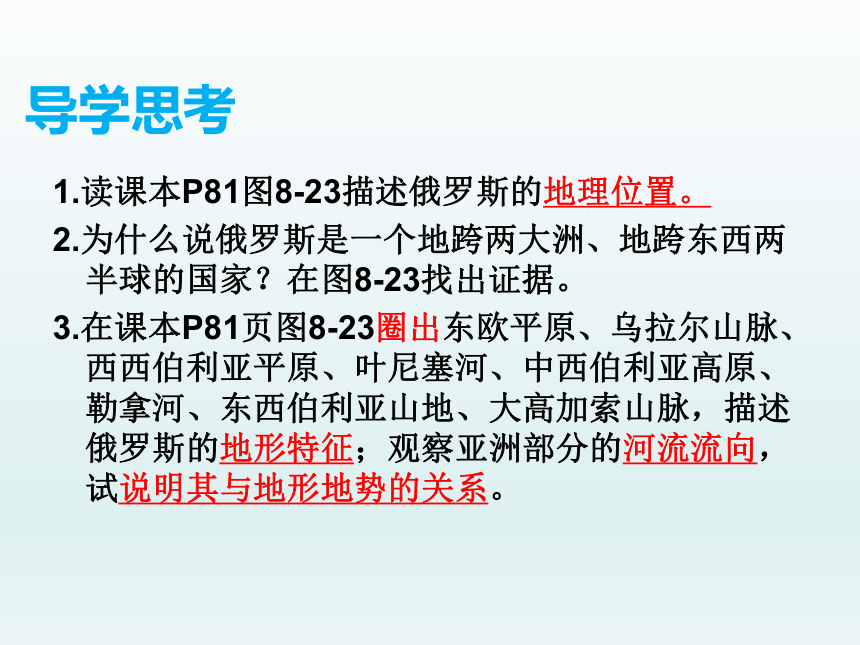 导学思考

1.读课本P81图8-23描述俄罗斯的地理位置。

2.为什么说俄罗斯是一个地跨两大洲、地跨东西两半球的国家？在图8-23找出证据。

3.在课本P81页图8-23圈出东欧平原、乌拉尔山脉、西西伯利亚平原、叶尼塞河、中西伯利亚高原、勒拿河、东西伯利亚山地、大高加索山脉，描述俄罗斯的地形特征；观察亚洲部分的河流流向，试说明其与地形地势的关系。